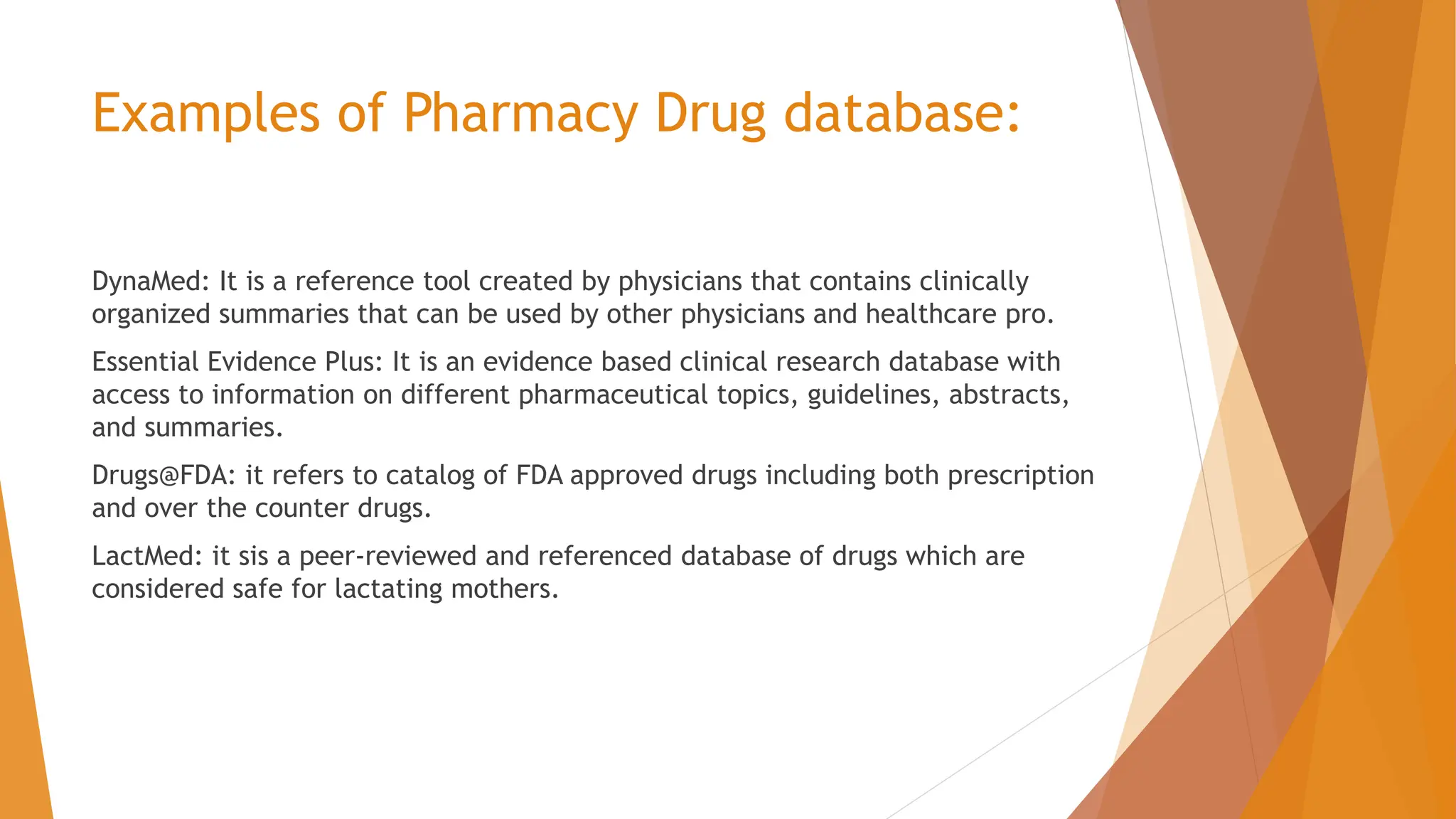 Examples of Pharmacy Drug database:

DynaMed: It is a reference tool created by physicians that contains clinically organized summaries that can be used by other physicians and healthcare pro.

Essential Evidence Plus: It is an evidence based clinical research database with access to information on different pharmaceutical topics, guidelines, abstracts, and summaries.

Drugs@FDA: it refers to catalog of FDA approved drugs including both prescription and over the counter drugs.

LactMed: it sis a peer-reviewed and referenced database of drugs which are considered safe for lactating mothers.